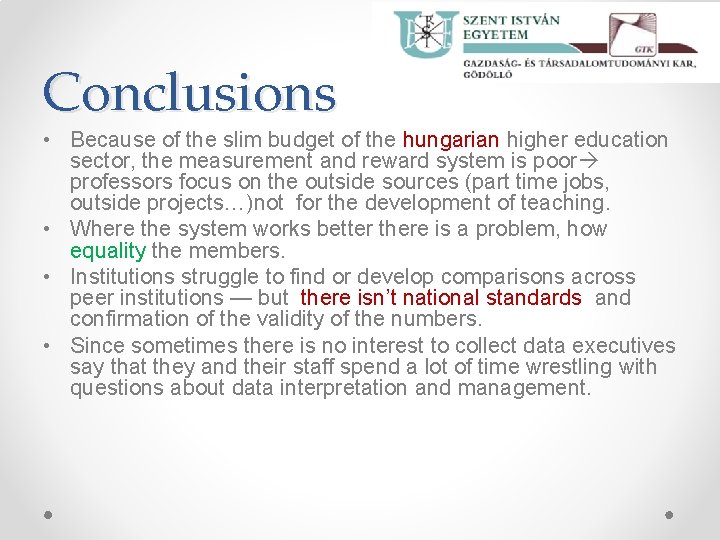 SZENT ISTVÁN EGYETEM
GTK
GAZDASÁG- ÉS TÁRSADALOMTUDOMÁNYI KAR, GÖDÖLLŐ

Conclusions

• Because of the slim budget of the hungarian higher education sector, the measurement and reward system is poor→ professors focus on the outside sources (part time jobs, outside projects…)not for the development of teaching.
• Where the system works better there is a problem, how equality the members.
• Institutions struggle to find or develop comparisons across peer institutions — but there isn't national standards and confirmation of the validity of the numbers.
• Since sometimes there is no interest to collect data executives say that they and their staff spend a lot of time wrestling with questions about data interpretation and management.